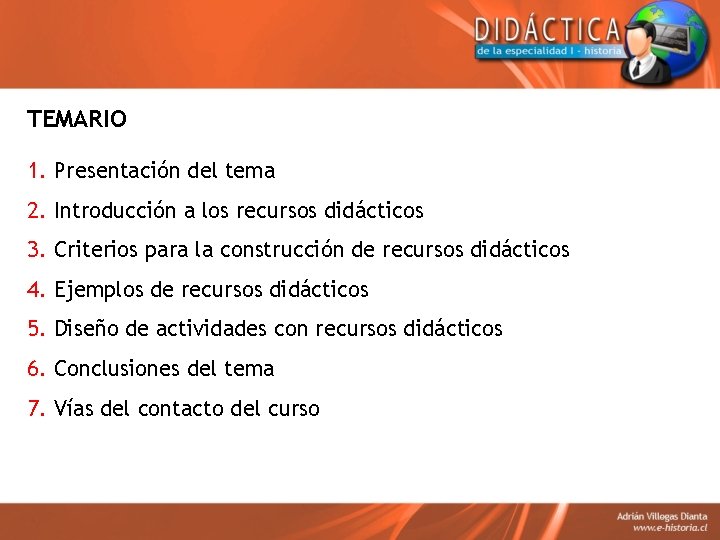 DIDÁCTICA
de la especialidad I - historia

TEMARIO

1. Presentación del tema
2. Introducción a los recursos didácticos
3. Criterios para la construcción de recursos didácticos
4. Ejemplos de recursos didácticos
5. Diseño de actividades con recursos didácticos
6. Conclusiones del tema
7. Vías del contacto del curso

Adrián Villegas Dianta
www.e-historia.cl